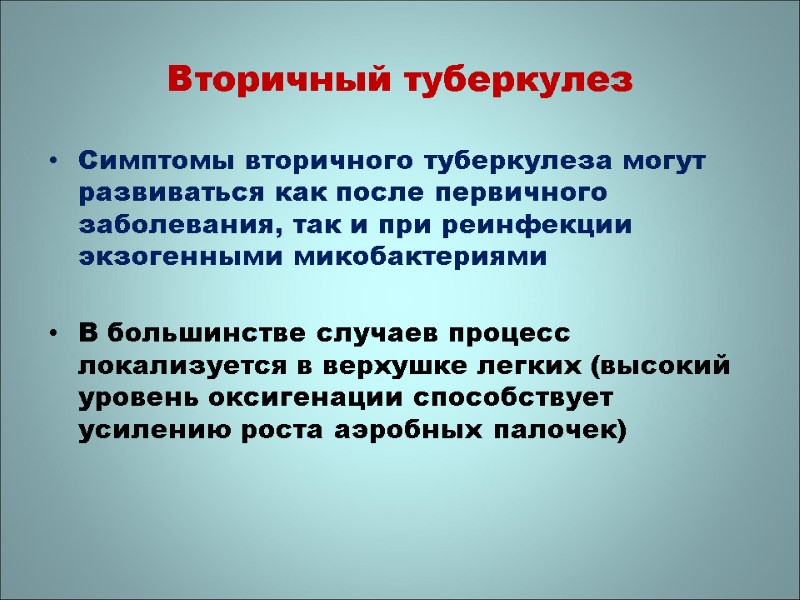 Вторичный туберкулез

• Симптомы вторичного туберкулеза могут развиваться как после первичного заболевания, так и при реинфекции экзогенными микобактериями

• В большинстве случаев процесс локализуется в верхушке легких (высокий уровень оксигенации способствует усилению роста аэробных палочек)